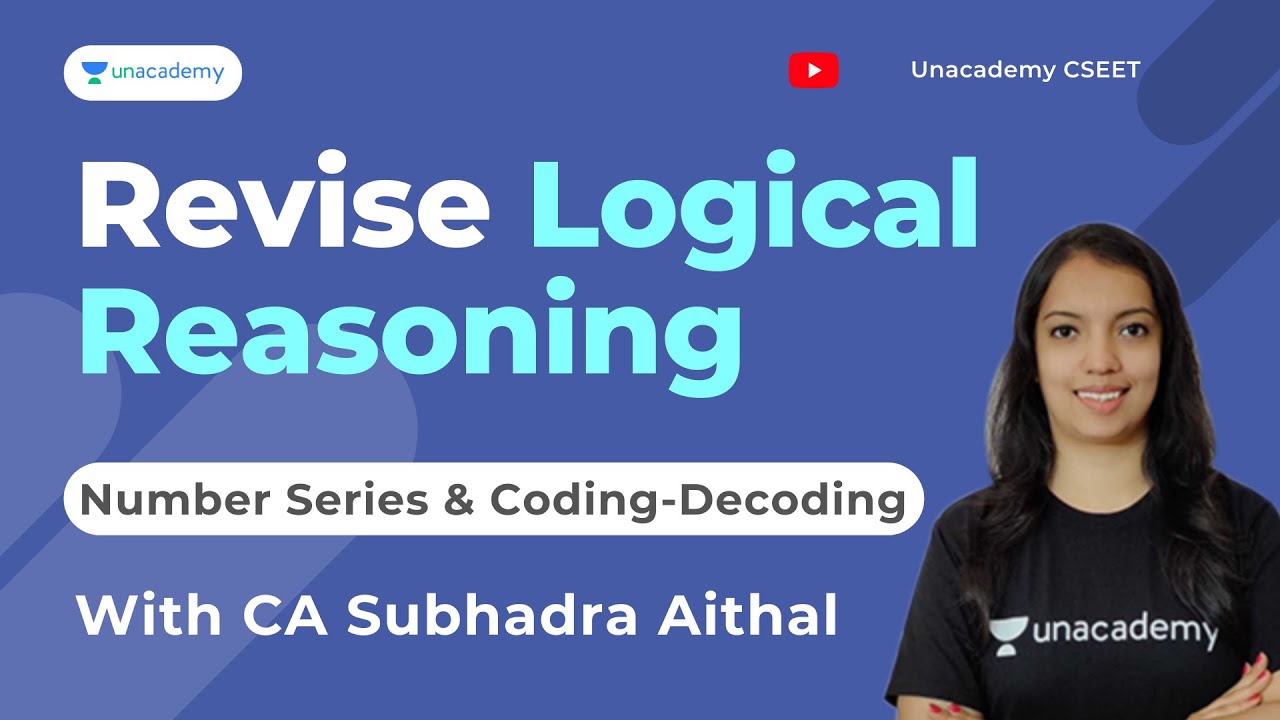 unacademy

Unacademy CSEET

Revise Logical Reasoning

Number Series & Coding-Decoding

With CA Subhadra Aithal

unacademy